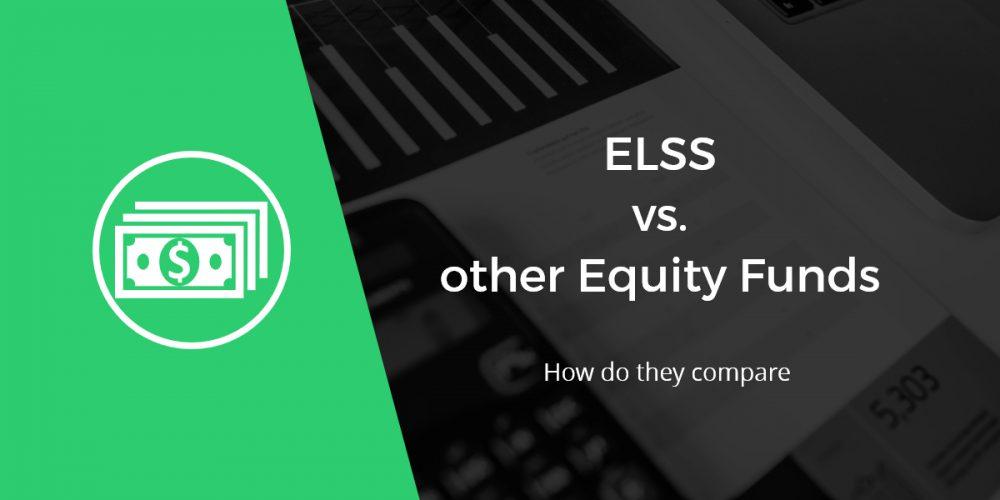 $

ELSS
vs.
other Equity Funds

How do they compare

5.303